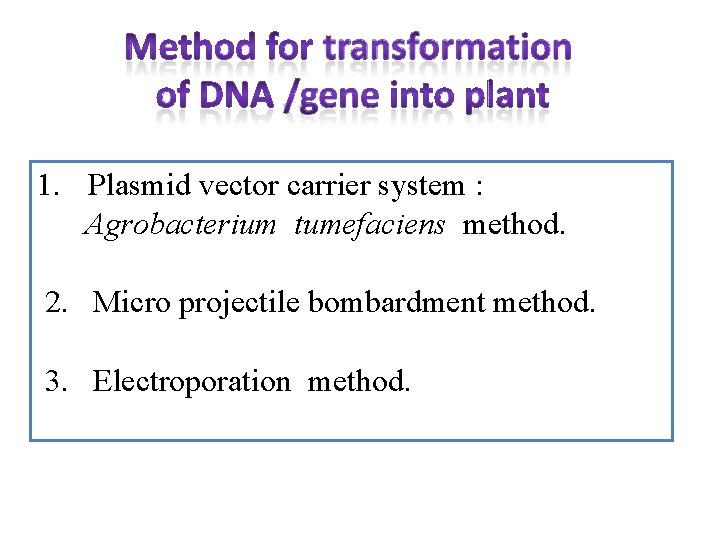 Method for transformation of DNA /gene into plant

1. Plasmid vector carrier system : Agrobacterium tumefaciens method.

2. Micro projectile bombardment method.

3. Electroporation method.